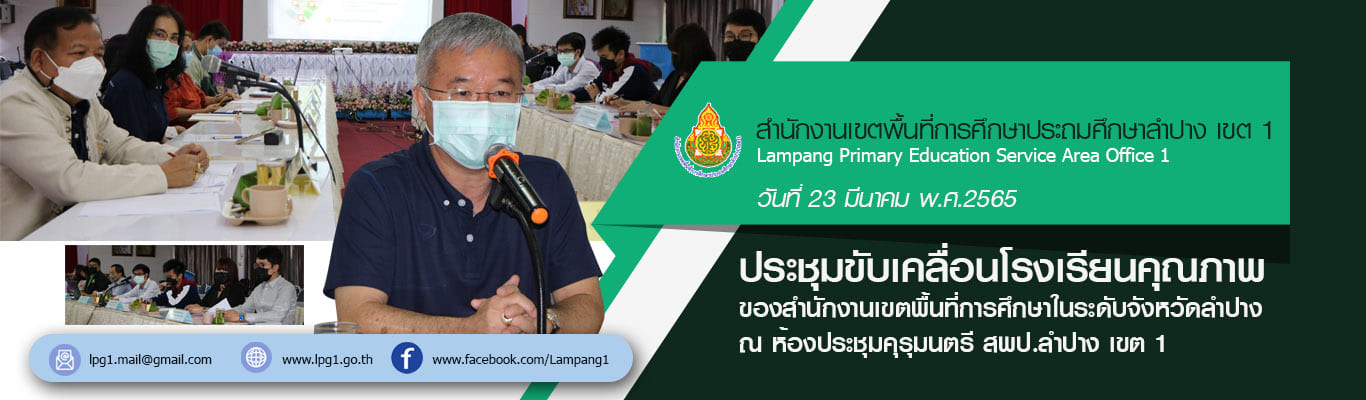 สำนักงานเขตพื้นที่การศึกษาประถมศึกษาลำปาง เขต 1
Lampang Primary Education Service Area Office 1

วันที่ 23 มีนาคม พ.ศ.2565

ประชุมขับเคลื่อนโรงเรียนคุณภาพ
ของสำนักงานเขตพื้นที่การศึกษาในระดับจังหวัดลำปาง
ณ ห้องประชุมคุรุมนตรี สพป.ลำปาง เขต 1

lpg1.mail@gmail.com
www.lpg1.go.th
www.facebook.com/Lampang1